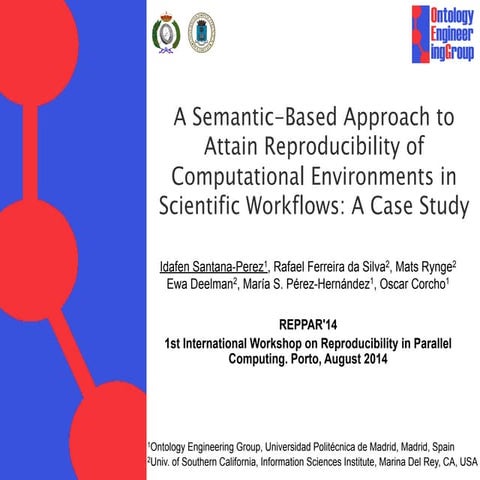 Ontology
Engineer
ingGroup

A Semantic-Based Approach to Attain Reproducibility of Computational Environments in Scientific Workflows: A Case Study

Idafen Santana-Perez$^1$, Rafael Ferreira da Silva$^2$, Mats Rynge$^2$ Ewa Deelman$^2$, María S. Pérez-Hernández$^1$, Oscar Corcho$^1$

REPPAR'14
1st International Workshop on Reproducibility in Parallel Computing. Porto, August 2014

$^1$Ontology Engineering Group, Universidad Politécnica de Madrid, Madrid, Spain
$^2$Univ. of Southern California, Information Sciences Institute, Marina Del Rey, CA, USA